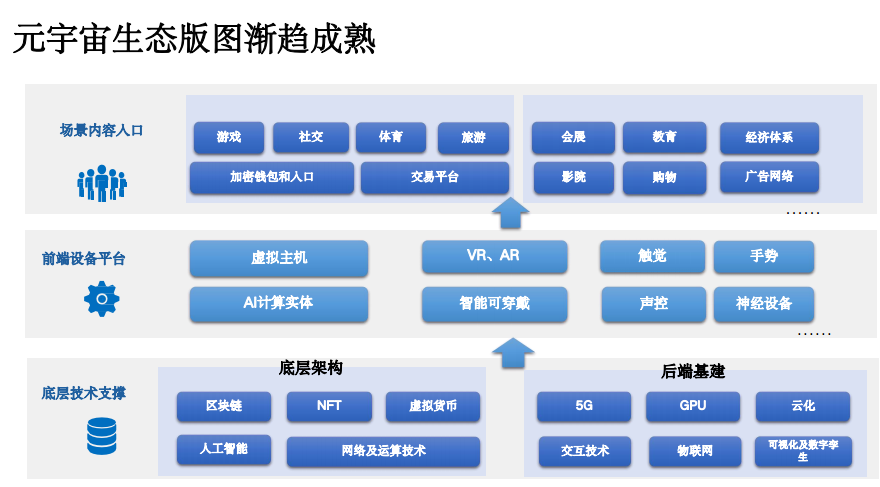 元宇宙生态版图渐趋成熟

场景内容入口

游戏 社交 体育 旅游
加密钱包和入口 交易平台

会展 教育 经济体系
影院 购物 广告网络
……

前端设备平台

虚拟主机
AI计算实体

VR、AR
智能可穿戴

触觉 手势
声控 神经设备
……

底层技术支撑

底层架构
区块链 NFT 虚拟货币
人工智能 网络及运算技术

后端基建
5G GPU 云化
交互技术 物联网 可视化及数字孪生